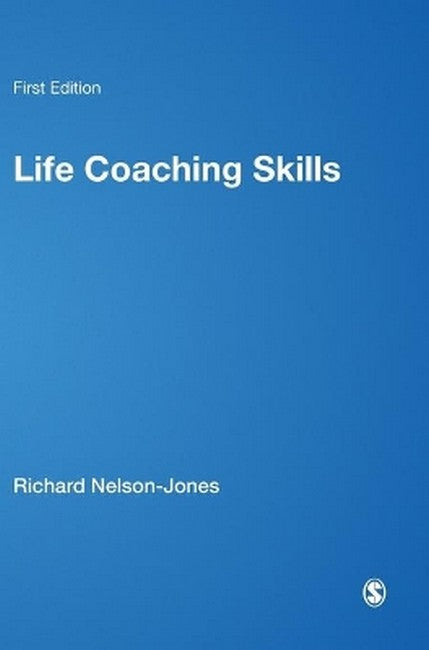 First Edition

Life Coaching Skills

Richard Nelson-Jones

S